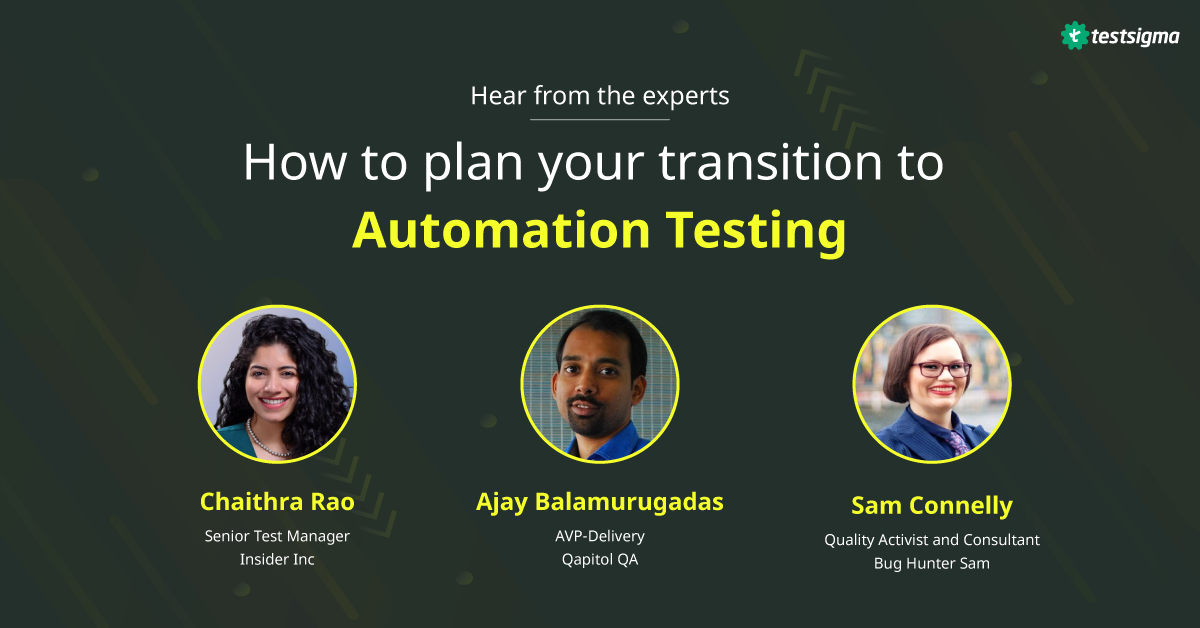 testsigma

Hear from the experts

How to plan your transition to Automation Testing

Chaithra Rao
Senior Test Manager
Insider Inc

Ajay Balamurugadas
AVP-Delivery
Qapitol QA

Sam Connelly
Quality Activist and Consultant
Bug Hunter Sam